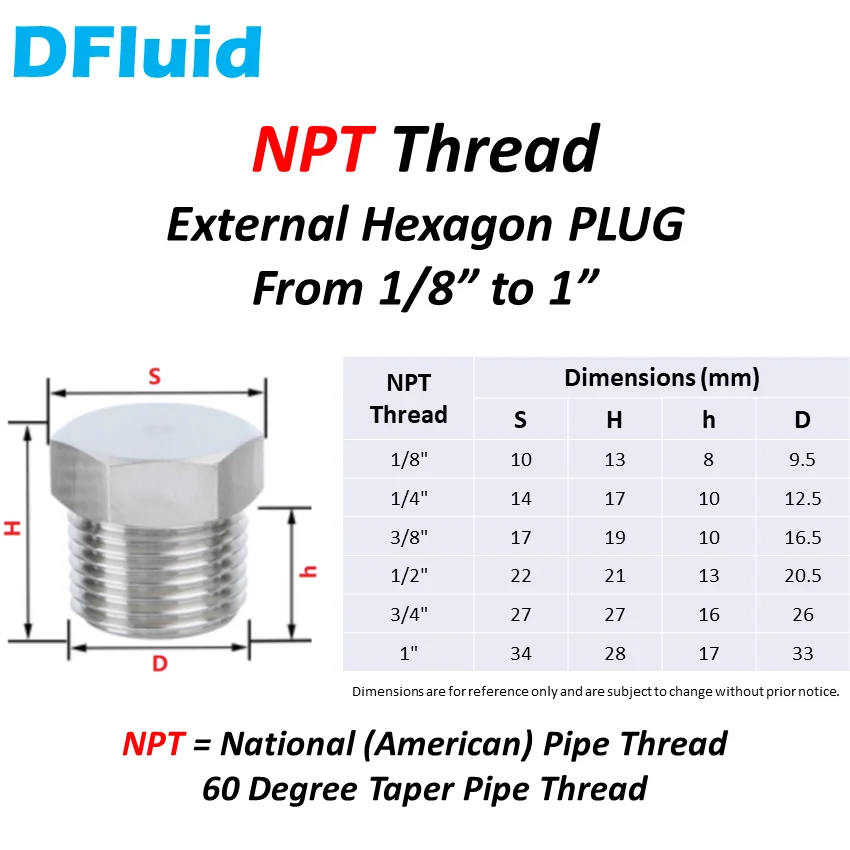 DFluid

NPT Thread

External Hexagon PLUG

From 1/8” to 1”

S

H

h

D

| NPT Thread | Dimensions (mm) | | | |
|---|---|---|---|---|
| | S | H | h | D |
| 1/8" | 10 | 13 | 8 | 9.5 |
| 1/4" | 14 | 17 | 10 | 12.5 |
| 3/8" | 17 | 19 | 10 | 16.5 |
| 1/2" | 22 | 21 | 13 | 20.5 |
| 3/4" | 27 | 27 | 16 | 26 |
| 1" | 34 | 28 | 17 | 33 |

Dimensions are for reference only and are subject to change without prior notice.

NPT = National (American) Pipe Thread

60 Degree Taper Pipe Thread